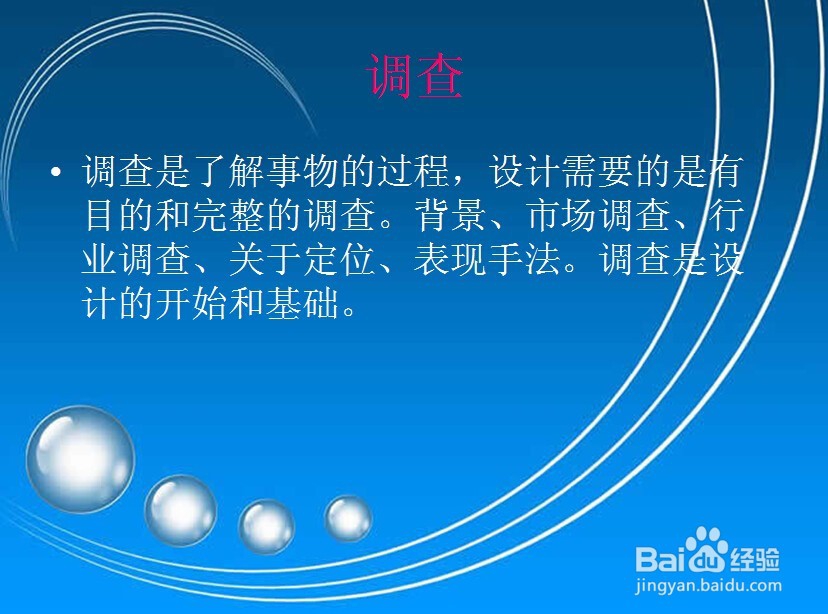 调查

• 调查是了解事物的过程，设计需要的是有目的和完整的调查。背景、市场调查、行业调查、关于定位、表现手法。调查是设计的开始和基础。

Baidu经验
jingyan.baidu.com